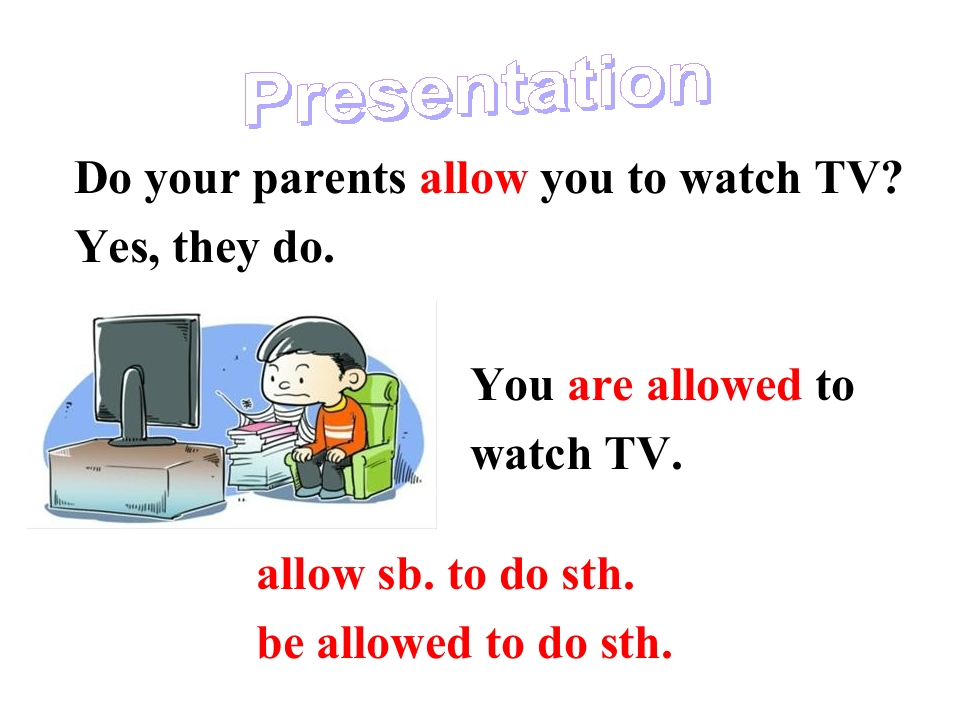 Presentation

Do your parents allow you to watch TV?

Yes, they do.

You are allowed to watch TV.

allow sb. to do sth.

be allowed to do sth.